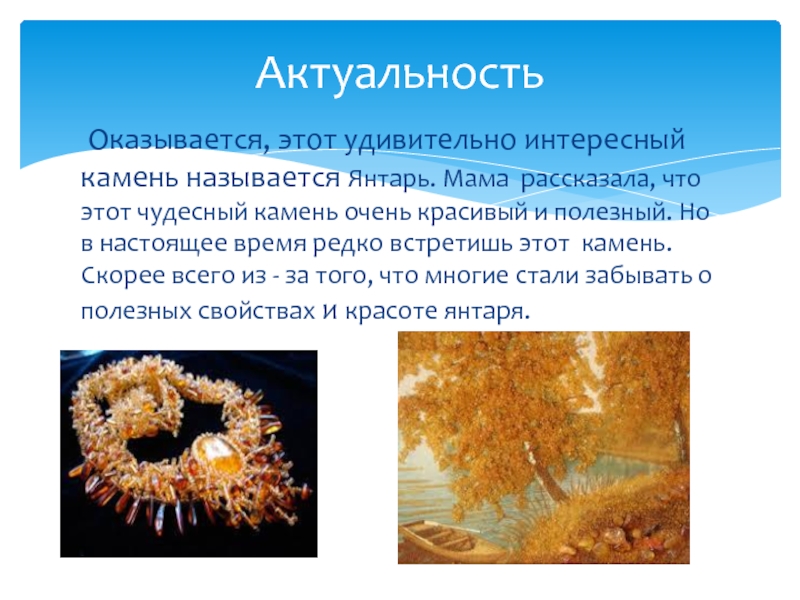 Актуальность

Оказывается, этот удивительно интересный камень называется Янтарь. Мама рассказала, что этот чудесный камень очень красивый и полезный. Но в настоящее время редко встретишь этот камень. Скорее всего из - за того, что многие стали забывать о полезных свойствах и красоте янтаря.